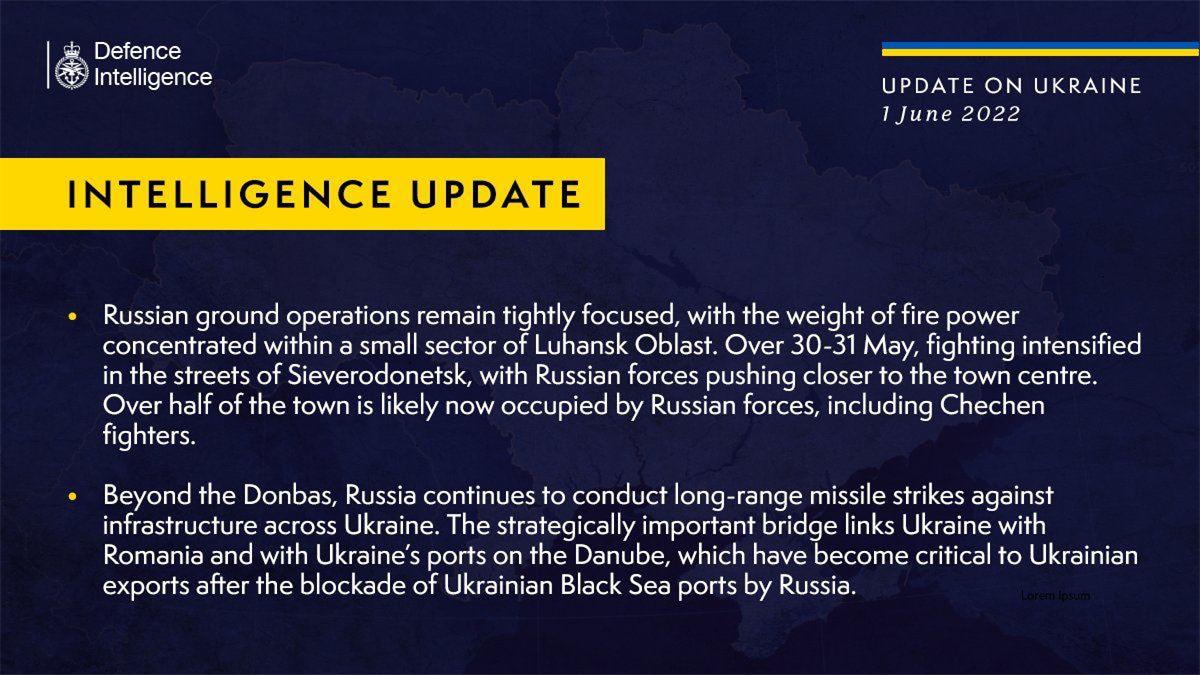 Defence Intelligence

UPDATE ON UKRAINE
1 June 2022

INTELLIGENCE UPDATE

• Russian ground operations remain tightly focused, with the weight of fire power concentrated within a small sector of Luhansk Oblast. Over 30-31 May, fighting intensified in the streets of Sieverodonetsk, with Russian forces pushing closer to the town centre. Over half of the town is likely now occupied by Russian forces, including Chechen fighters.

• Beyond the Donbas, Russia continues to conduct long-range missile strikes against infrastructure across Ukraine. The strategically important bridge links Ukraine with Romania and with Ukraine's ports on the Danube, which have become critical to Ukrainian exports after the blockade of Ukrainian Black Sea ports by Russia.

Lorem Ipsum